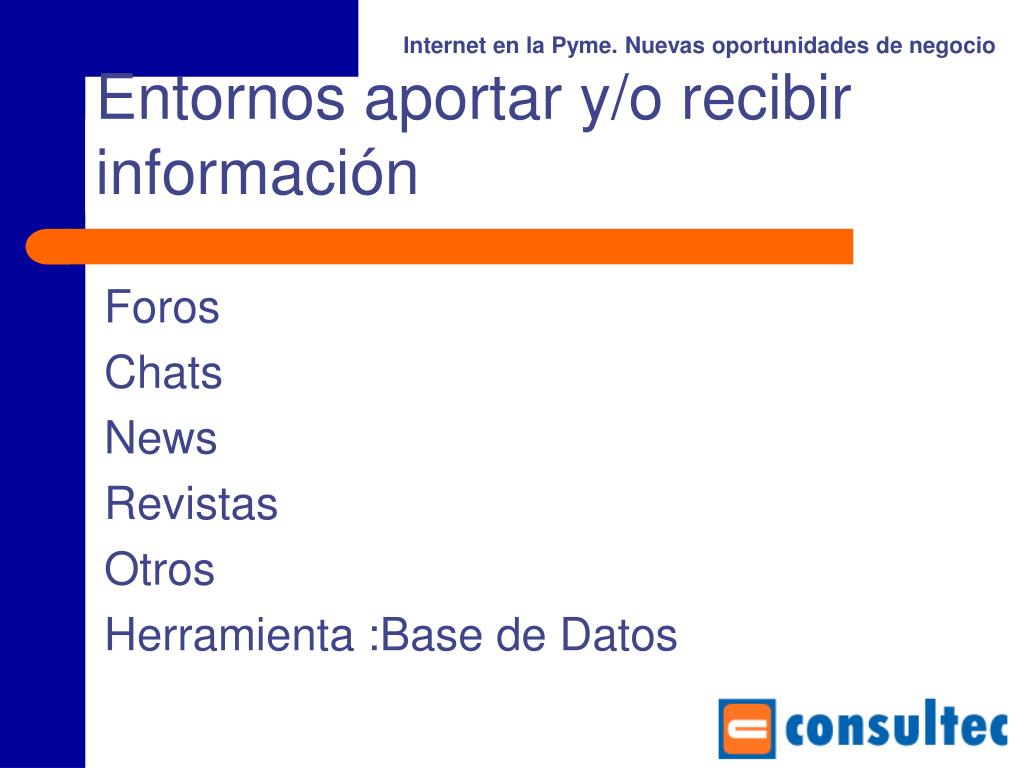 Internet en la Pyme. Nuevas oportunidades de negocio

Entornos aportar y/o recibir información

Foros
Chats
News
Revistas
Otros
Herramienta :Base de Datos

consultec